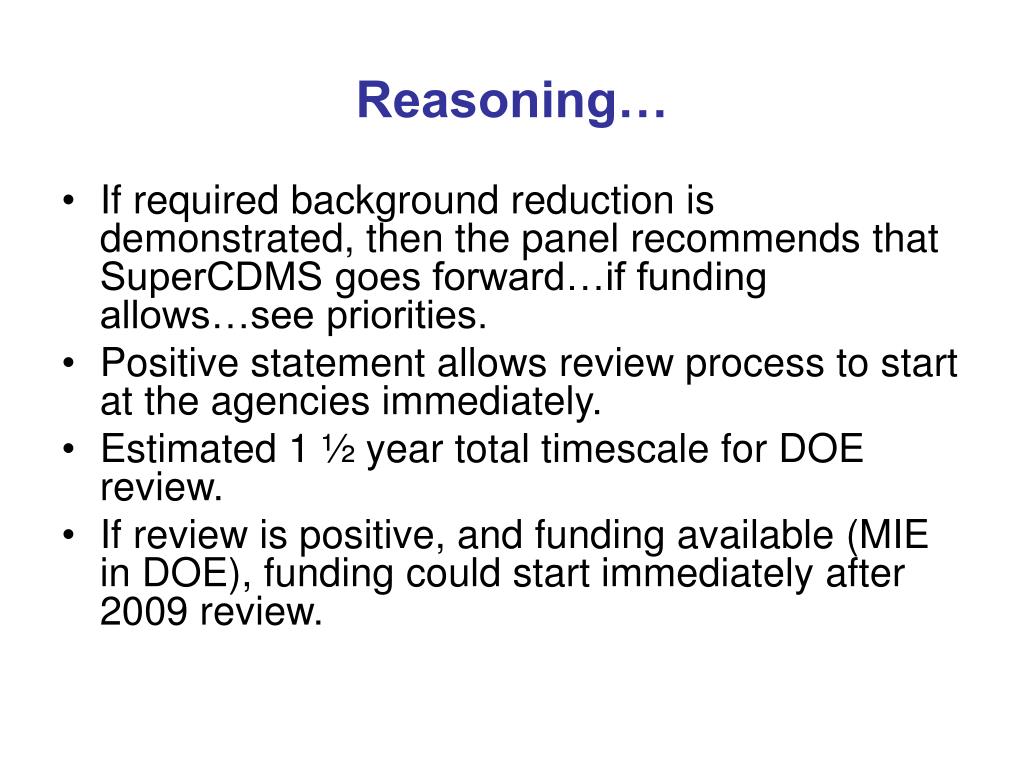 Reasoning…

• If required background reduction is demonstrated, then the panel recommends that SuperCDMS goes forward…if funding allows…see priorities.
• Positive statement allows review process to start at the agencies immediately.
• Estimated 1 ½ year total timescale for DOE review.
• If review is positive, and funding available (MIE in DOE), funding could start immediately after 2009 review.